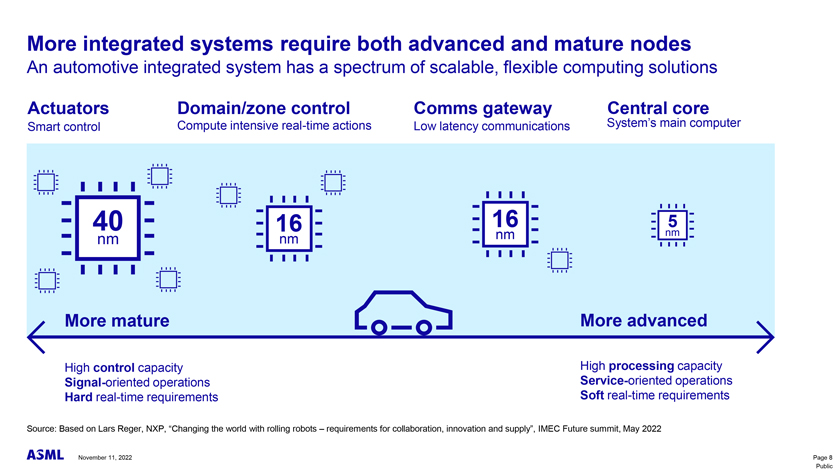 More integrated systems require both advanced and mature nodes
An automotive integrated system has a spectrum of scalable, flexible computing solutions

Actuators
Smart control

Domain/zone control
Compute intensive real-time actions

Comms gateway
Low latency communications

Central core
System's main computer

40 nm

16 nm

16 nm

5 nm

More mature

More advanced

High control capacity
Signal-oriented operations
Hard real-time requirements

High processing capacity
Service-oriented operations
Soft real-time requirements

Source: Based on Lars Reger, NXP, "Changing the world with rolling robots – requirements for collaboration, innovation and supply", IMEC Future summit, May 2022

ASML November 11, 2022

Page 8
Public